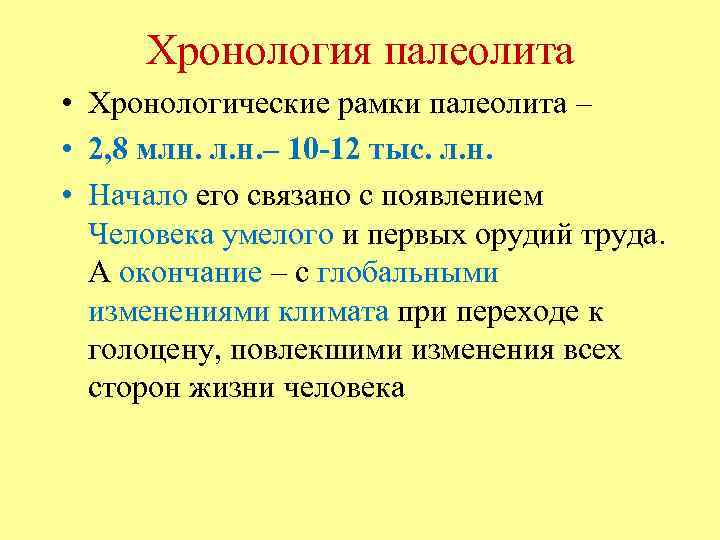 Хронология палеолита

• Хронологические рамки палеолита –
• 2,8 млн. л.н.– 10-12 тыс. л.н.
• Начало его связано с появлением Человека умелого и первых орудий труда. А окончание – с глобальными изменениями климата при переходе к голоцену, повлекшими изменения всех сторон жизни человека